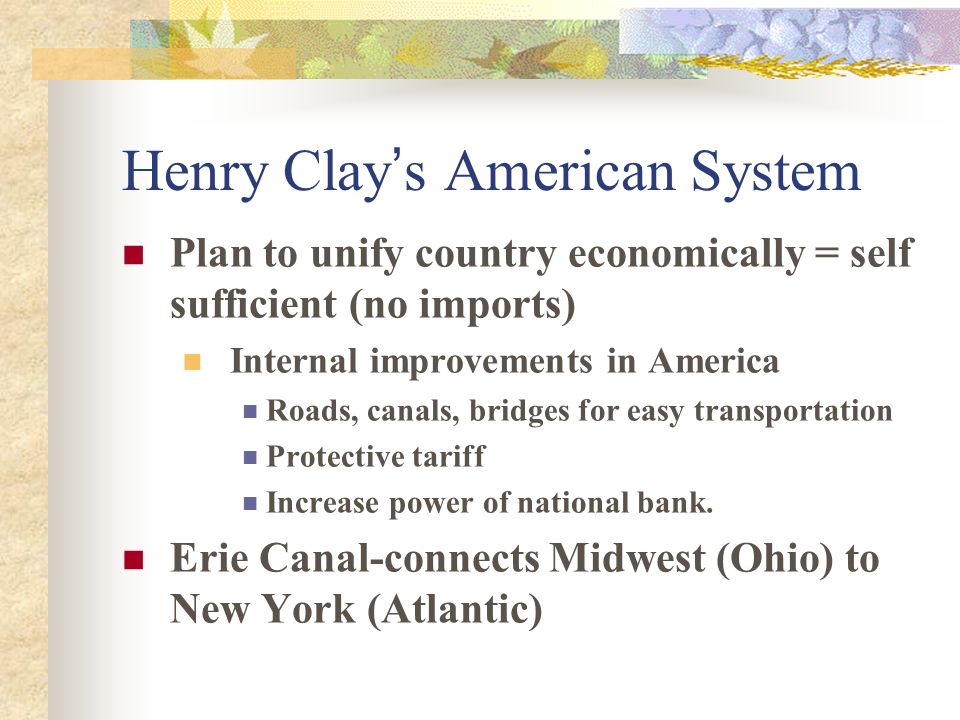 Henry Clay's American System

Plan to unify country economically = self sufficient (no imports)

Internal improvements in America

Roads, canals, bridges for easy transportation

Protective tariff

Increase power of national bank.

Erie Canal-connects Midwest (Ohio) to New York (Atlantic)